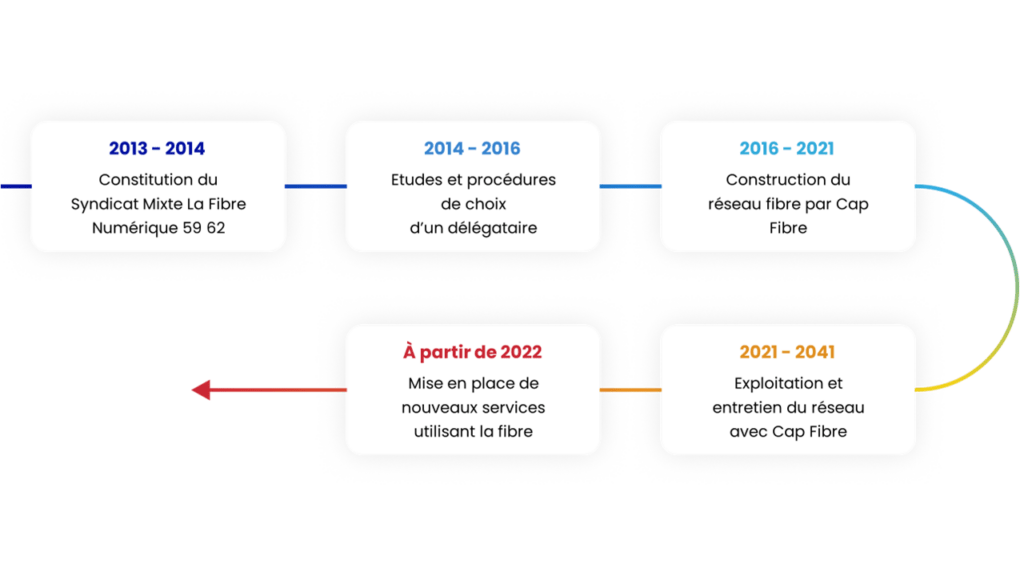 2013 - 2014

Constitution du Syndicat Mixte La Fibre Numérique 59 62

2014 - 2016

Etudes et procédures de choix d'un délégataire

2016 - 2021

Construction du réseau fibre par Cap Fibre

2021 - 2041

Exploitation et entretien du réseau avec Cap Fibre

À partir de 2022

Mise en place de nouveaux services utilisant la fibre